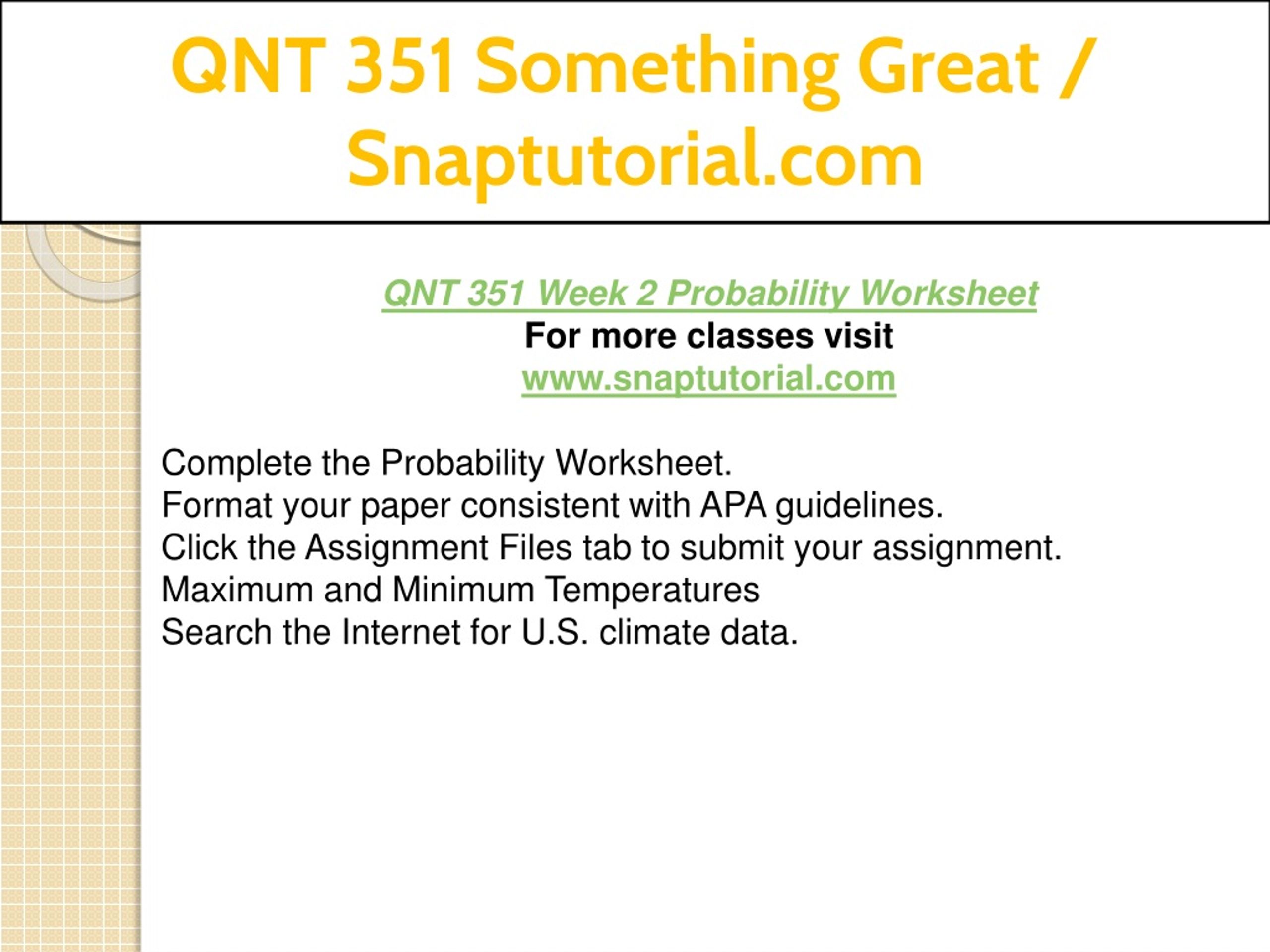 QNT 351 Something Great / Snaptutorial.com

QNT 351 Week 2 Probability Worksheet
For more classes visit
www.snaptutorial.com

Complete the Probability Worksheet.
Format your paper consistent with APA guidelines.
Click the Assignment Files tab to submit your assignment.
Maximum and Minimum Temperatures
Search the Internet for U.S. climate data.